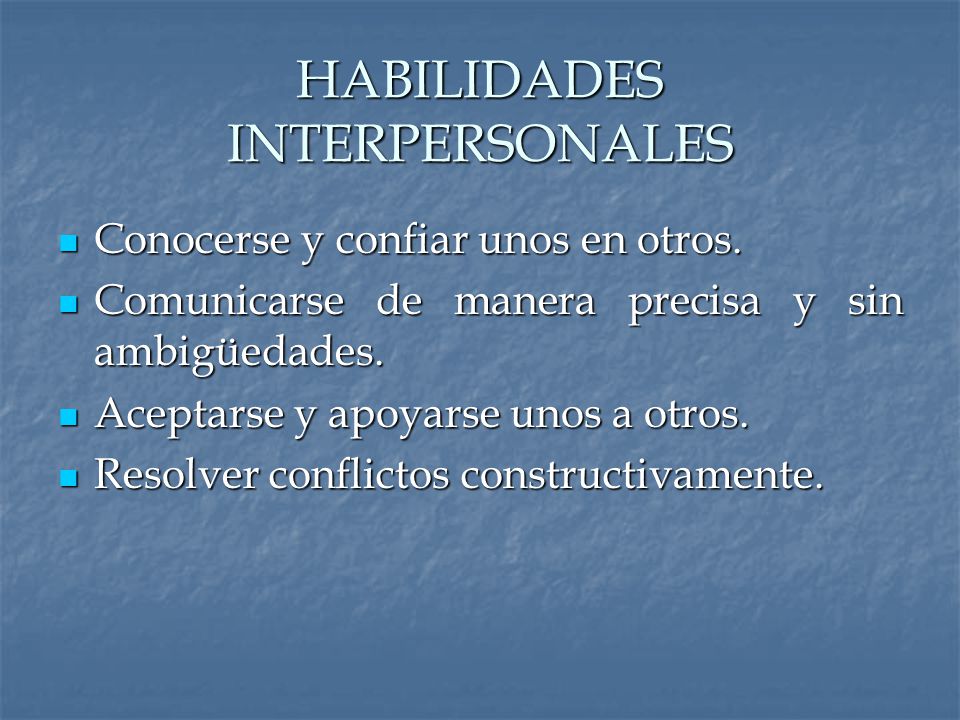 HABILIDADES INTERPERSONALES

- Conocerse y confiar unos en otros.
- Comunicarse de manera precisa y sin ambigüedades.
- Aceptarse y apoyarse unos a otros.
- Resolver conflictos constructivamente.